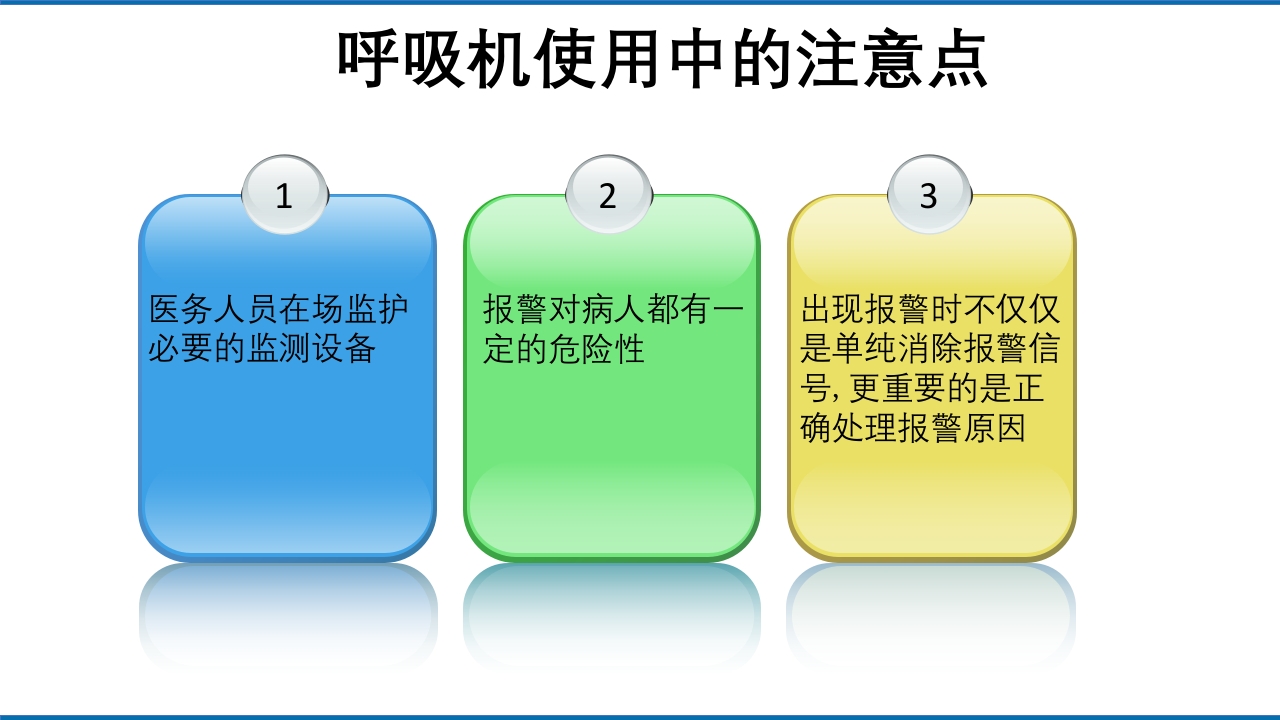 呼吸机使用中的注意点

1

医务人员在场监护必要的监测设备

2

报警对病人都有一定的危险性

3

出现报警时不仅仅是单纯消除报警信号, 更重要的是正确处理报警原因